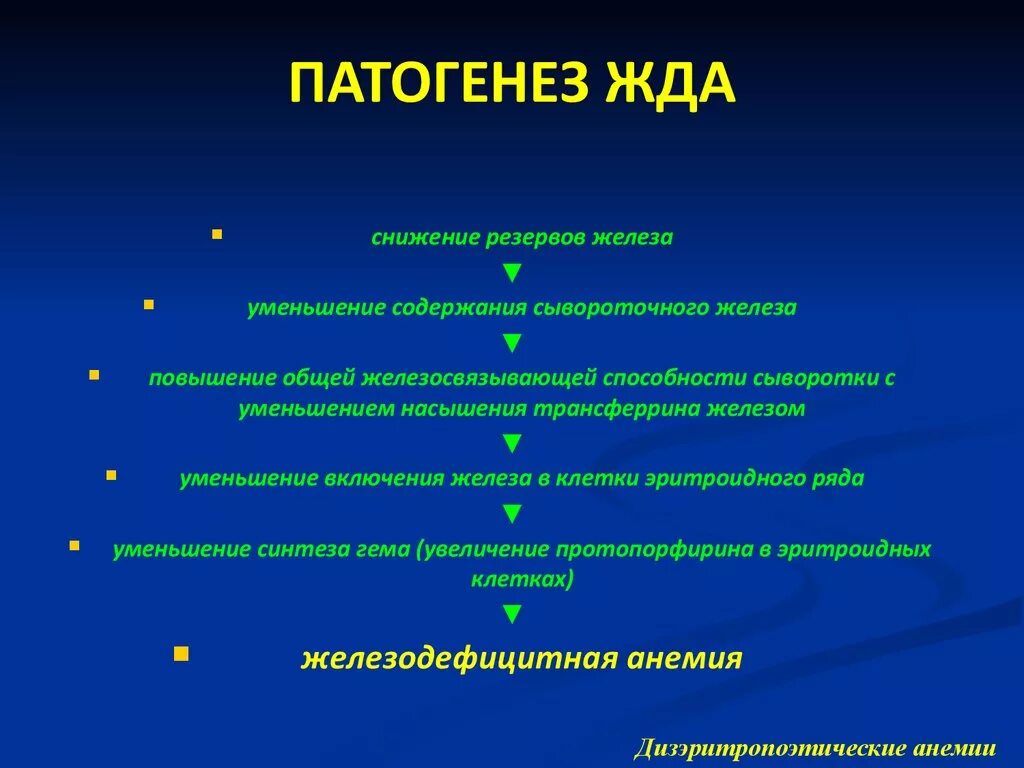 ПАТОГЕНЕЗ ЖДА

▪ снижение резервов железа
▼
▪ уменьшение содержания сывороточного железа
▼
▪ повышение общей железосвязывающей способности сыворотки с уменьшением насышения трансферрина железом
▼
▪ уменьшение включения железа в клетки эритроидного ряда
▼
▪ уменьшение синтеза гема (увеличение протопорфирина в эритроидных клетках)
▼
▪ железодефицитная анемия

Дизэритропоэтические анемии